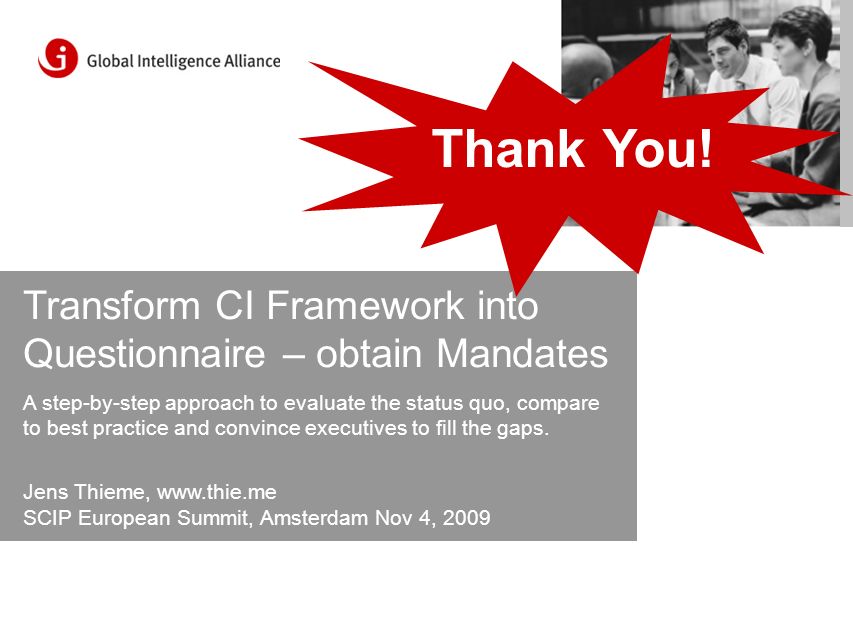 Global Intelligence Alliance

Thank You!

Transform CI Framework into Questionnaire – obtain Mandates

A step-by-step approach to evaluate the status quo, compare to best practice and convince executives to fill the gaps.

Jens Thieme, www.thie.me
SCIP European Summit, Amsterdam Nov 4, 2009